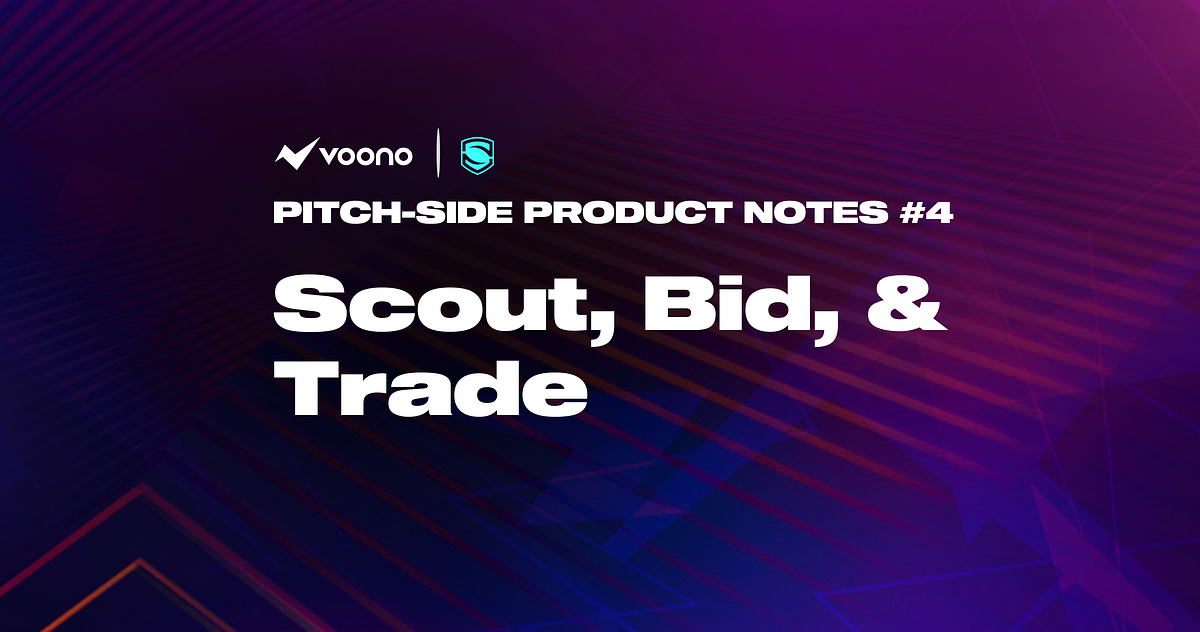 voono

PITCH-SIDE PRODUCT NOTES #4

Scout, Bid, & Trade